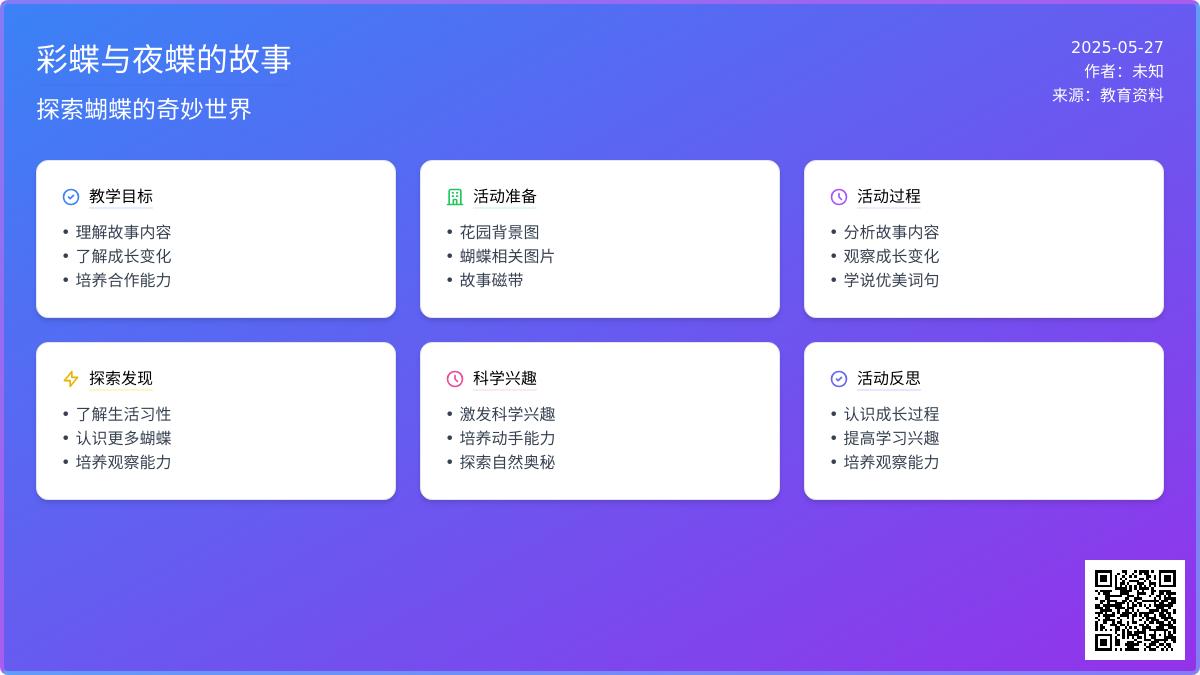 彩蝶与夜蝶的故事

探索蝴蝶的奇妙世界

2025-05-27
作者：未知
来源：教育资料

教学目标
• 理解故事内容
• 了解成长变化
• 培养合作能力

活动准备
• 花园背景图
• 蝴蝶相关图片
• 故事磁带

活动过程
• 分析故事内容
• 观察成长变化
• 学说优美词句

探索发现
• 了解生活习性
• 认识更多蝴蝶
• 培养观察能力

科学兴趣
• 激发科学兴趣
• 培养动手能力
• 探索自然奥秘

活动反思
• 认识成长过程
• 提高学习兴趣
• 培养观察能力